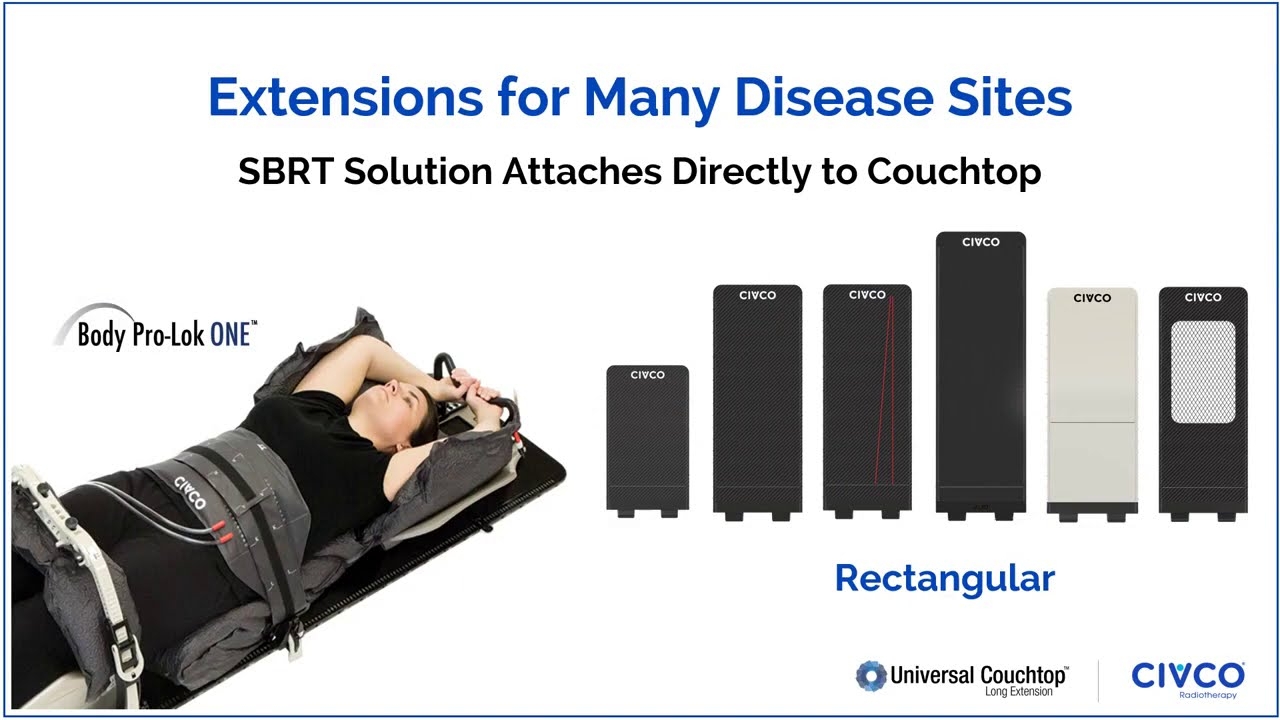 Extensions for Many Disease Sites

SBRT Solution Attaches Directly to Couchtop

Body Pro-Lok ONE™

CIVCO

CIVCO CIVCO CIVCO CIVCO CIVCO CIVCO

Rectangular

Universal Couchtop™
Long Extension

CIVCO
Radiotherapy